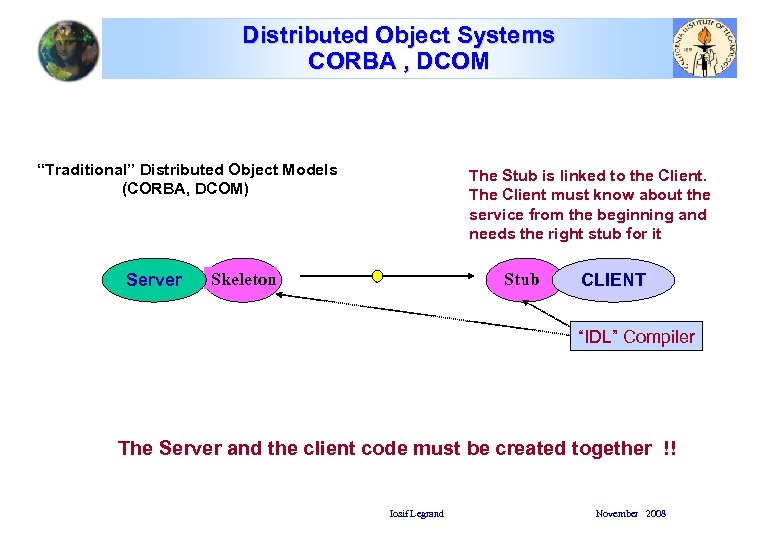 Distributed Object Systems
CORBA , DCOM

"Traditional" Distributed Object Models
(CORBA, DCOM)

The Stub is linked to the Client. The Client must know about the service from the beginning and needs the right stub for it

Server

Skeleton

Stub

CLIENT

"IDL" Compiler

The Server and the client code must be created together !!

Iosif Legrand

November 2008